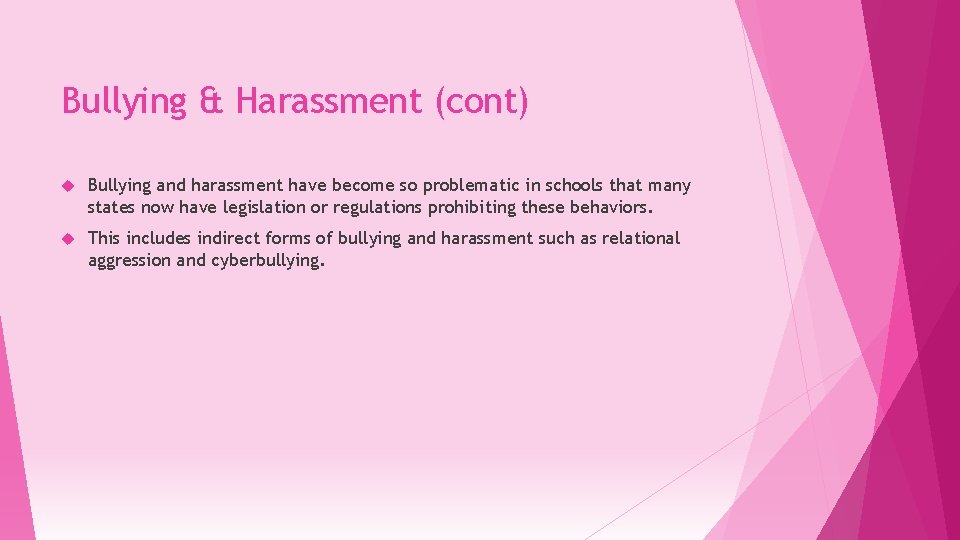 Bullying & Harassment (cont)

Bullying and harassment have become so problematic in schools that many states now have legislation or regulations prohibiting these behaviors.

This includes indirect forms of bullying and harassment such as relational aggression and cyberbullying.